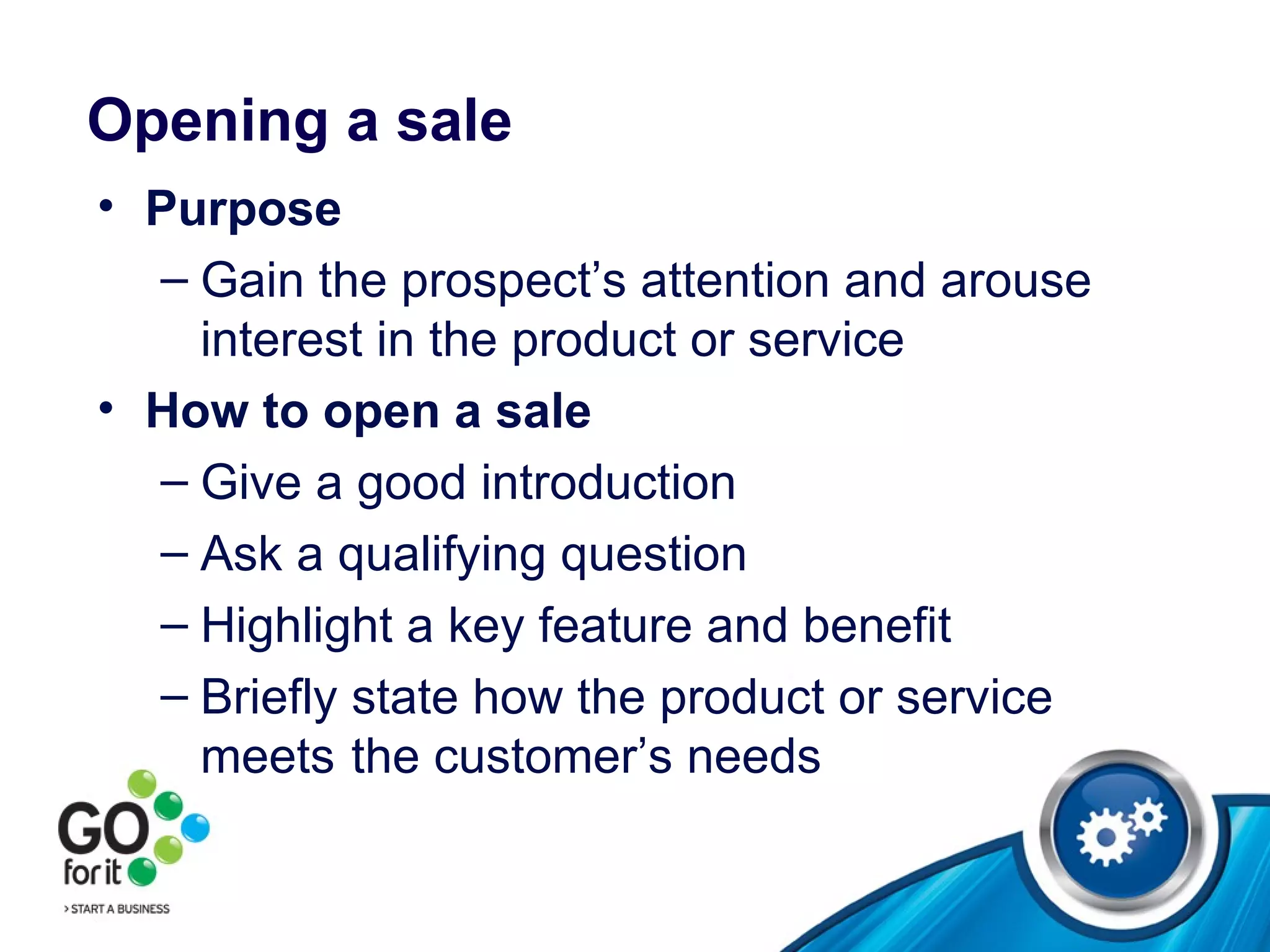 Opening a sale

• Purpose
– Gain the prospect’s attention and arouse interest in the product or service
• How to open a sale
– Give a good introduction
– Ask a qualifying question
– Highlight a key feature and benefit
– Briefly state how the product or service meets the customer’s needs

GO for it
> START A BUSINESS